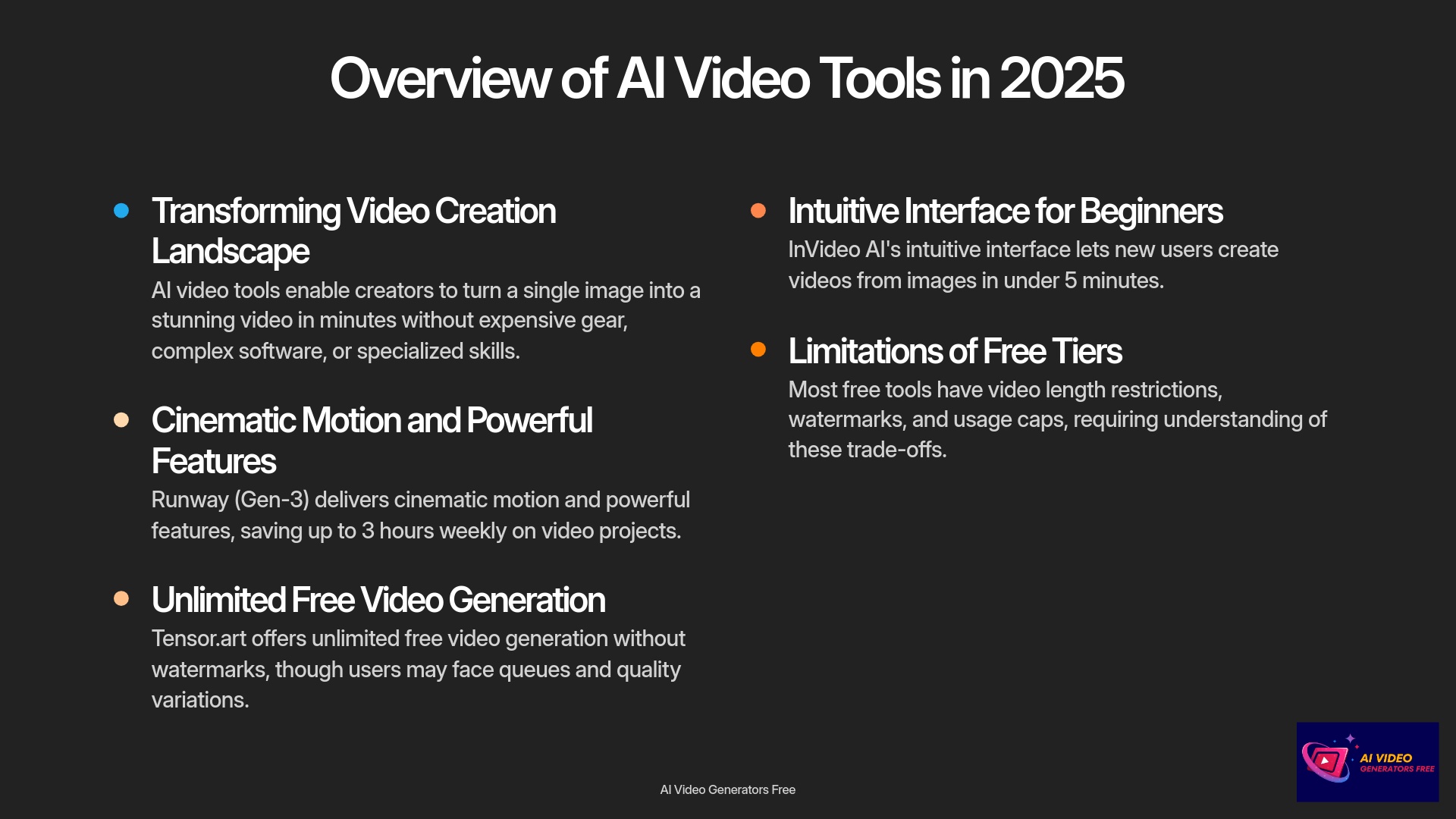 Overview of AI Video Tools in 2025

Transforming Video Creation Landscape

AI video tools enable creators to turn a single image into a stunning video in minutes without expensive gear, complex software, or specialized skills.

Cinematic Motion and Powerful Features

Runway (Gen-3) delivers cinematic motion and powerful features, saving up to 3 hours weekly on video projects.

Unlimited Free Video Generation

Tensor.art offers unlimited free video generation without watermarks, though users may face queues and quality variations.

Intuitive Interface for Beginners

InVideo AI's intuitive interface lets new users create videos from images in under 5 minutes.

Limitations of Free Tiers

Most free tools have video length restrictions, watermarks, and usage caps, requiring understanding of these trade-offs.

AI Video Generators Free

AI VIDEO GENERATORS FREE